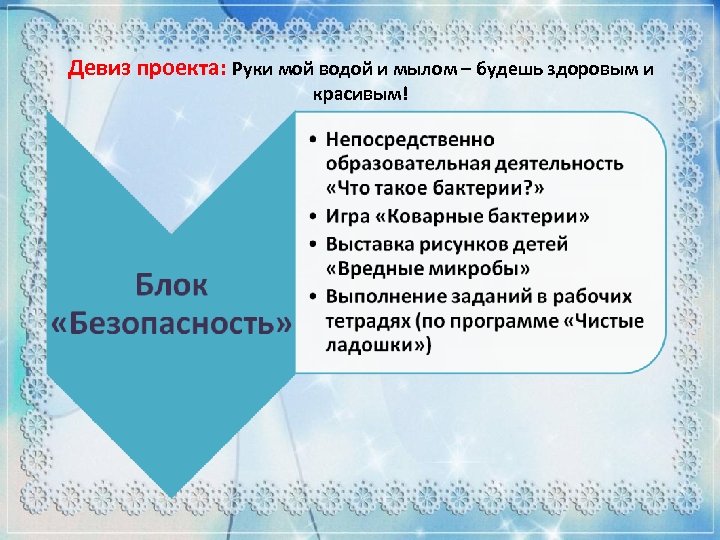 Девиз проекта: Руки мой водой и мылом – будешь здоровым и красивым!

Блок «Безопасность»

• Непосредственно образовательная деятельность «Что такое бактерии?»
• Игра «Коварные бактерии»
• Выставка рисунков детей «Вредные микробы»
• Выполнение заданий в рабочих тетрадях (по программе «Чистые ладошки»)